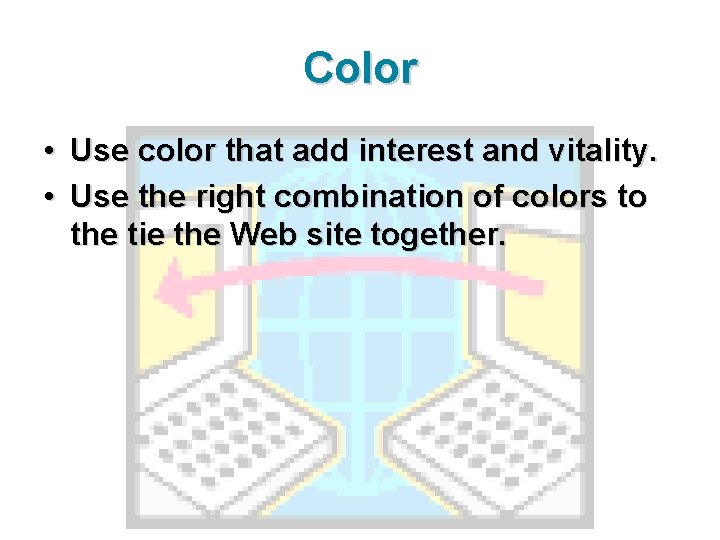 Color

• Use color that add interest and vitality.
• Use the right combination of colors to the tie the Web site together.